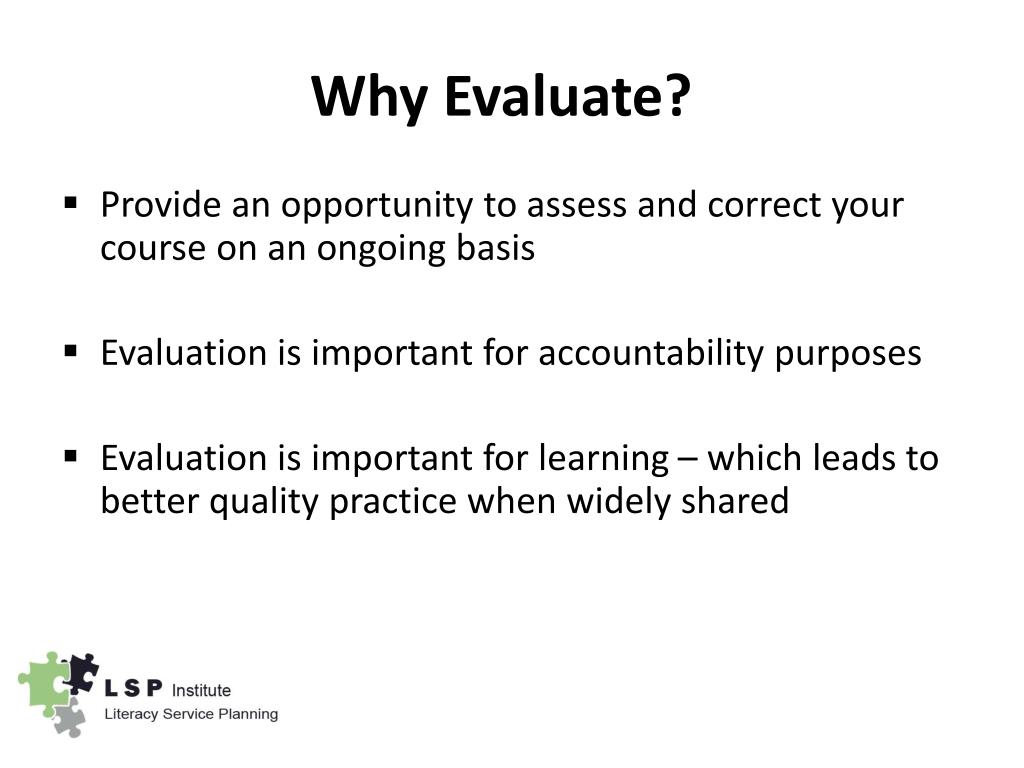 Why Evaluate?

▪ Provide an opportunity to assess and correct your course on an ongoing basis

▪ Evaluation is important for accountability purposes

▪ Evaluation is important for learning – which leads to better quality practice when widely shared

L S P Institute
Literacy Service Planning